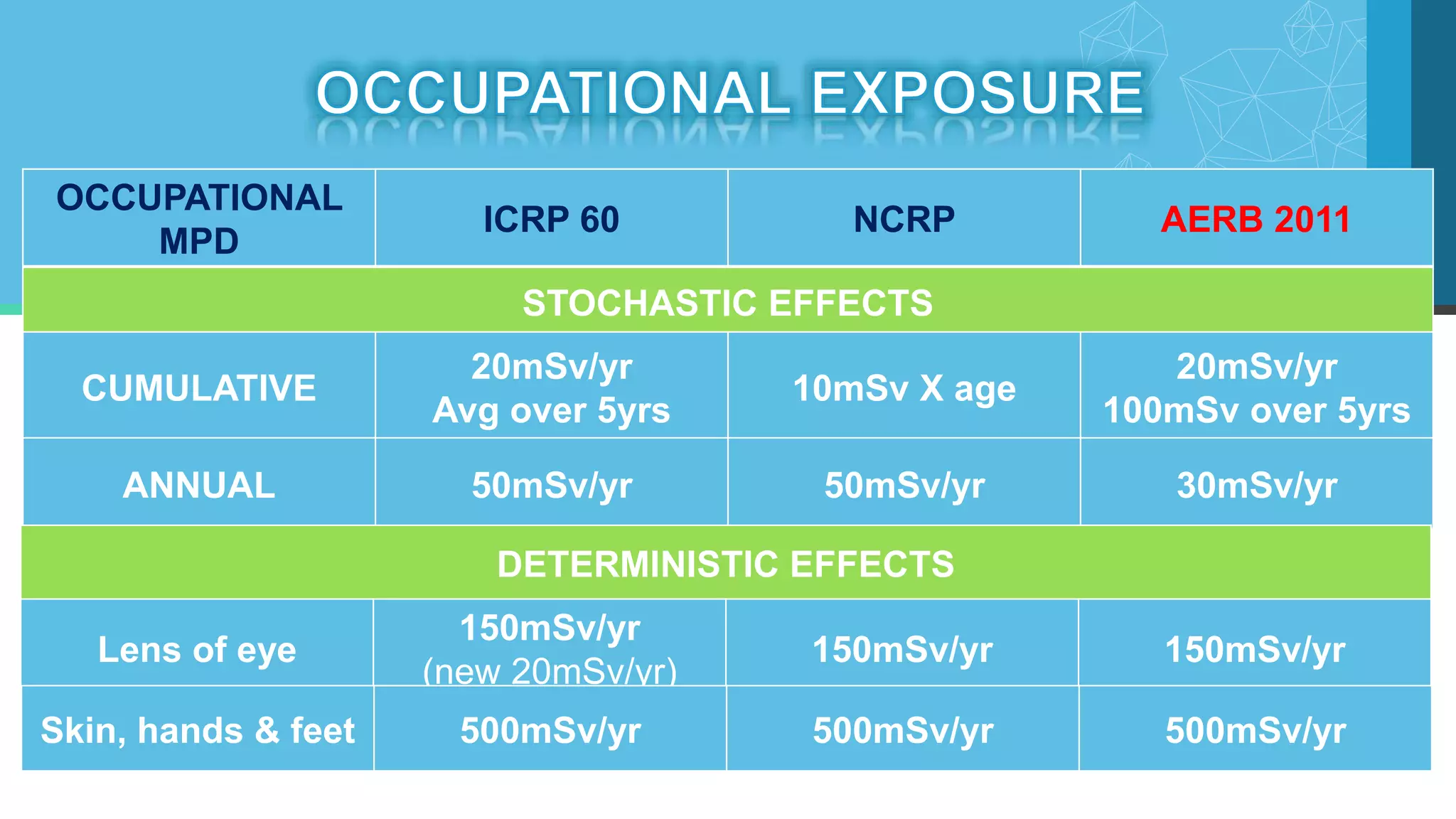 OCCUPATIONAL EXPOSURE

| OCCUPATIONAL MPD | ICRP 60 | NCRP | AERB 2011 |
|---|---|---|---|
| STOCHASTIC EFFECTS | | | |
| CUMULATIVE | 20mSv/yr Avg over 5yrs | 10mSv X age | 20mSv/yr 100mSv over 5yrs |
| ANNUAL | 50mSv/yr | 50mSv/yr | 30mSv/yr |
| DETERMINISTIC EFFECTS | | | |
| Lens of eye | 150mSv/yr (new 20mSv/yr) | 150mSv/yr | 150mSv/yr |
| Skin, hands & feet | 500mSv/yr | 500mSv/yr | 500mSv/yr |